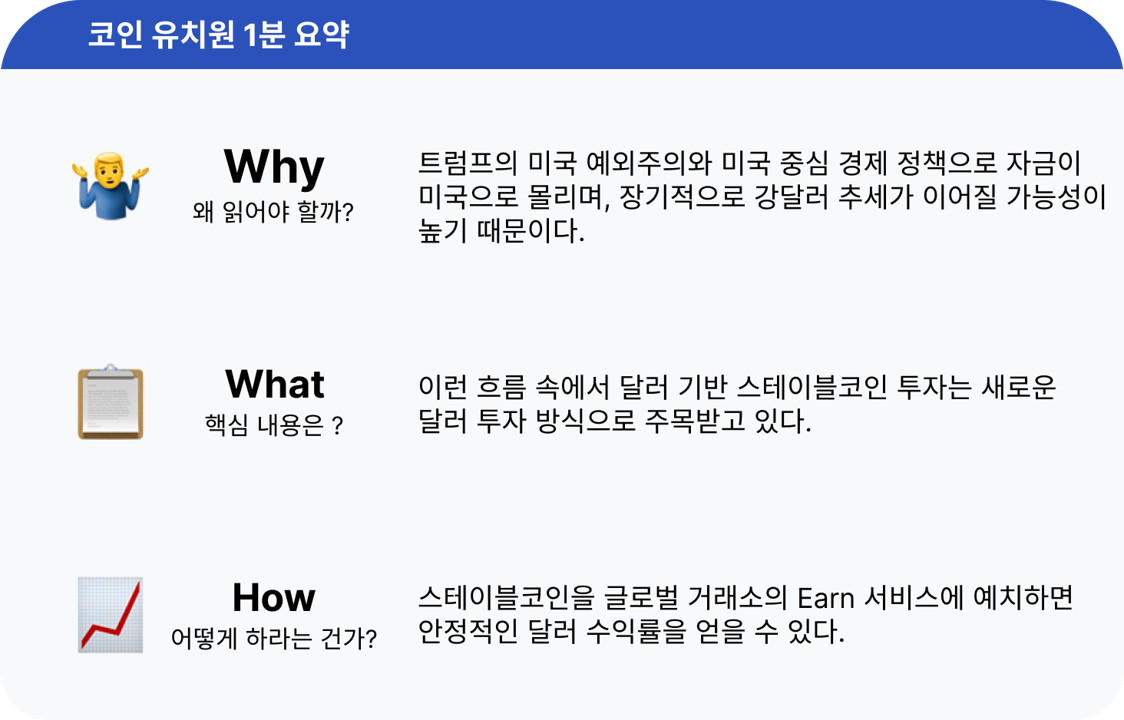 코인 유치원 1분 요약

Why
왜 읽어야 할까?

트럼프의 미국 예외주의와 미국 중심 경제 정책으로 자금이 미국으로 몰리며, 장기적으로 강달러 추세가 이어질 가능성이 높기 때문이다.

What
핵심 내용은 ?

이런 흐름 속에서 달러 기반 스테이블코인 투자는 새로운 달러 투자 방식으로 주목받고 있다.

How
어떻게 하라는 건가?

스테이블코인을 글로벌 거래소의 Earn 서비스에 예치하면 안정적인 달러 수익률을 얻을 수 있다.